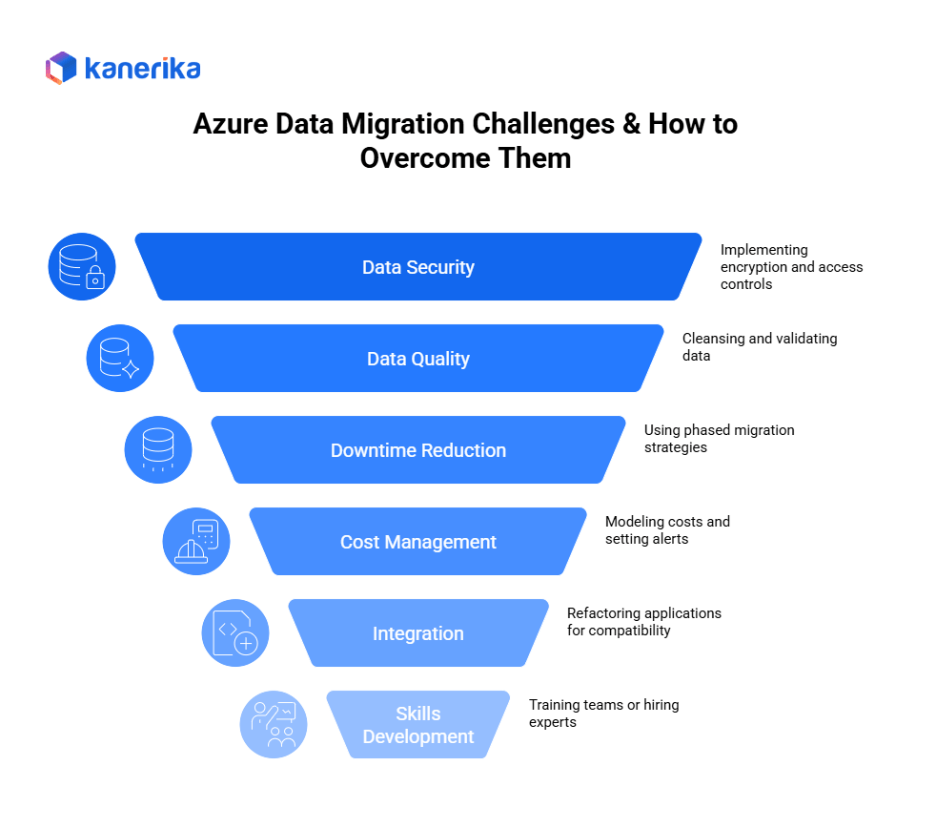 kanerika

Azure Data Migration Challenges & How to Overcome Them

Data Security

Implementing encryption and access controls

Data Quality

Cleansing and validating data

Downtime Reduction

Using phased migration strategies

Cost Management

Modeling costs and setting alerts

Integration

Refactoring applications for compatibility

Skills Development

Training teams or hiring experts